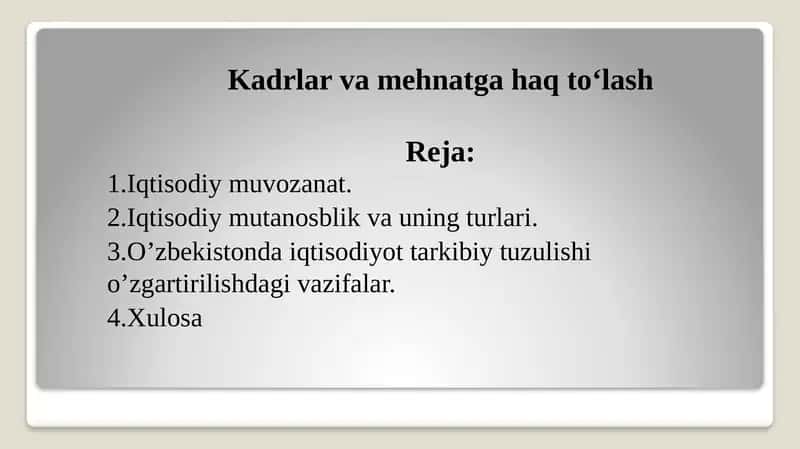 Kadrlar va mehnatga haq to‘lash

Reja:

1.Iqtisodiy muvozanat.
2.Iqtisodiy mutanosblik va uning turlari.
3.O’zbekistonda iqtisodiyot tarkibiy tuzulishi o’zgartirilishdagi vazifalar.
4.Xulosa